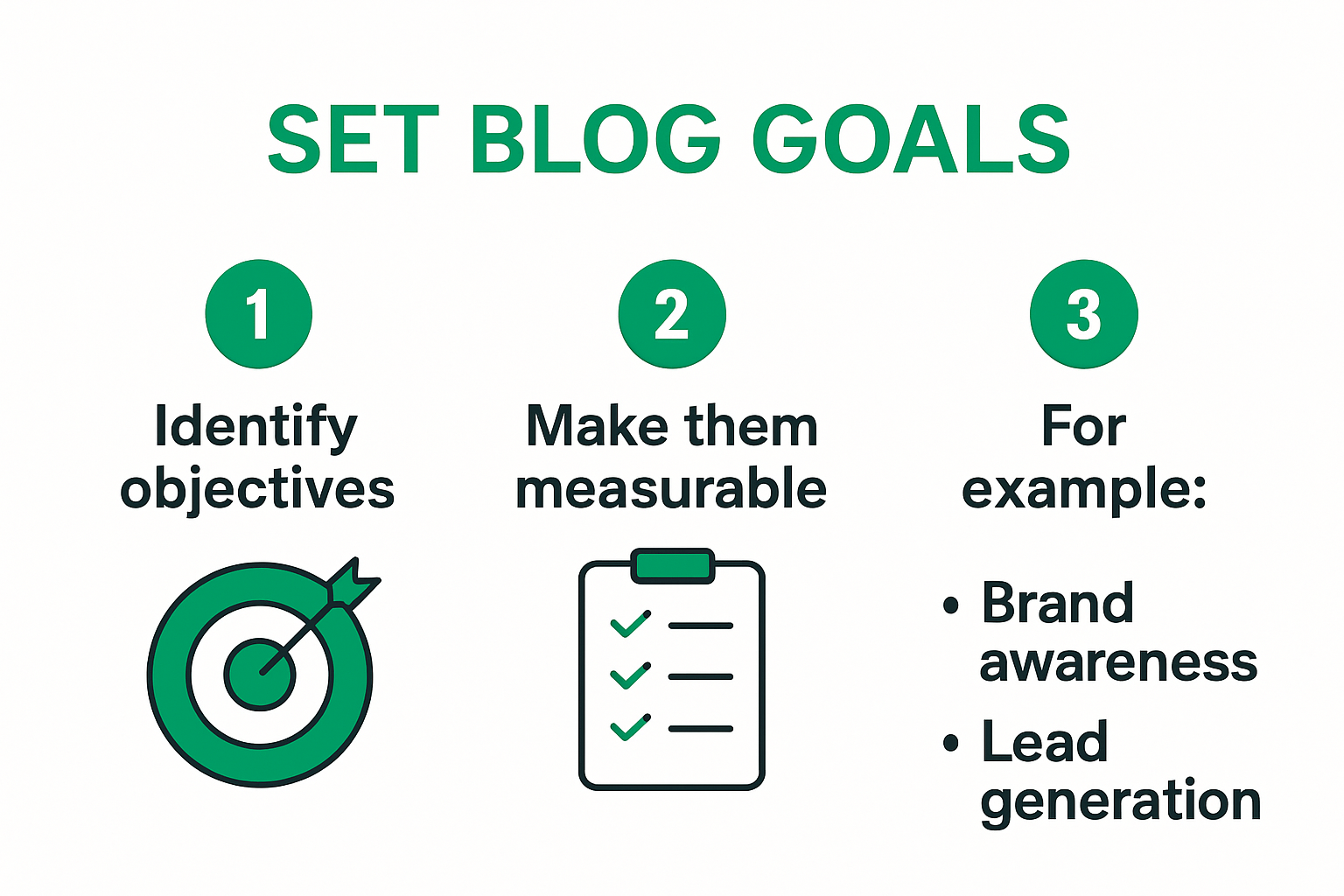 SET BLOG GOALS

1

Identify objectives

2

Make them measurable

3

For example:

• Brand awareness
• Lead generation